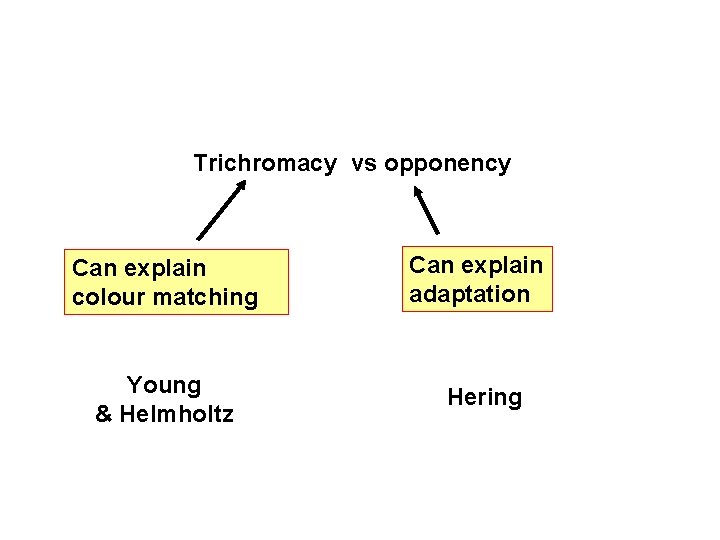 Trichromacy vs opponency

Can explain colour matching

Can explain adaptation

Young & Helmholtz

Hering